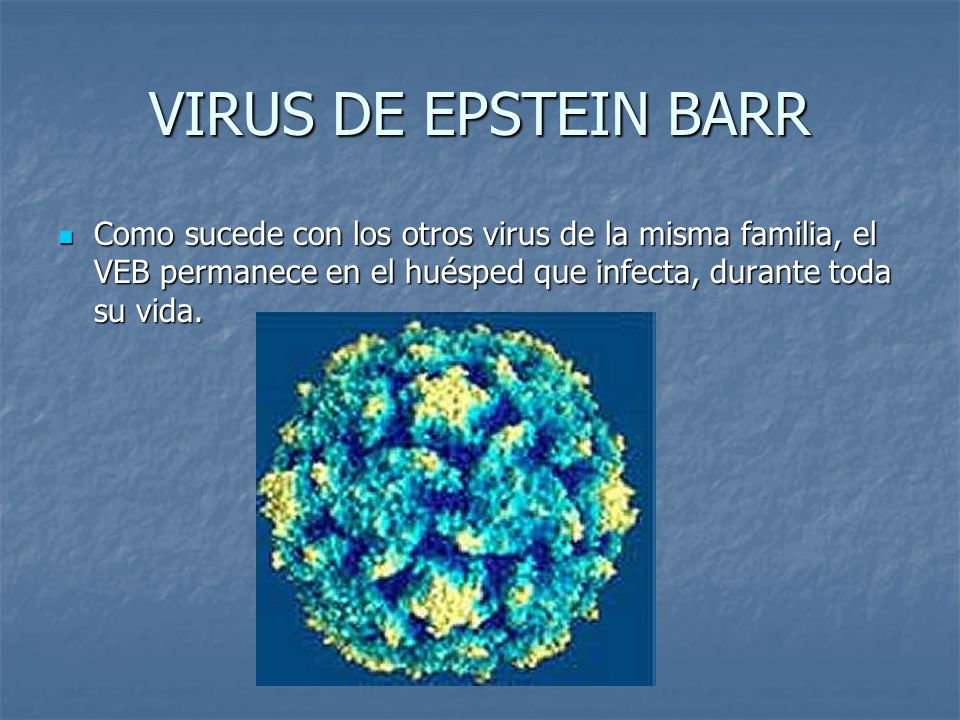 VIRUS DE EPSTEIN BARR

Como sucede con los otros virus de la misma familia, el VEB permanece en el huésped que infecta, durante toda su vida.